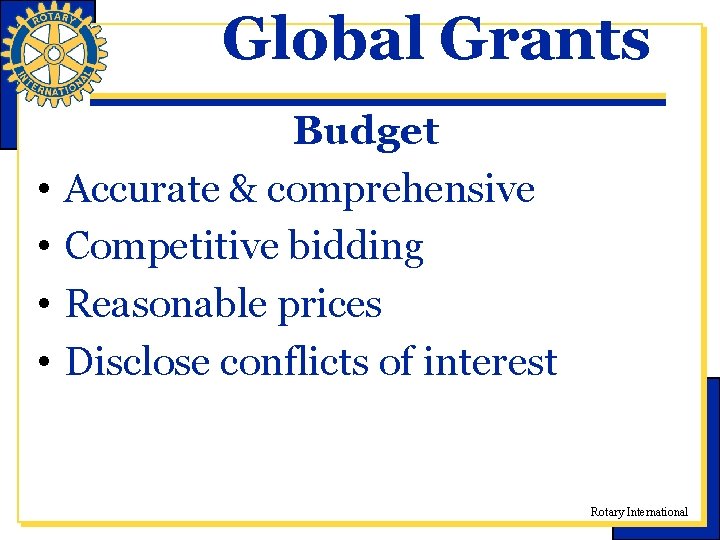 ROTARY INTERNATIONAL

Global Grants

Budget

• Accurate & comprehensive
• Competitive bidding
• Reasonable prices
• Disclose conflicts of interest

Rotary International